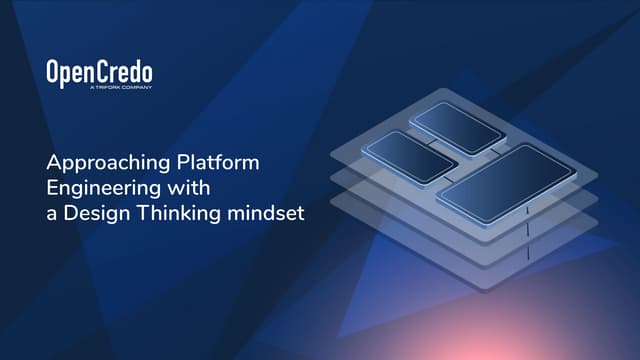 OpenCredo
A TRIFORK COMPANY

Approaching Platform Engineering with a Design Thinking mindset